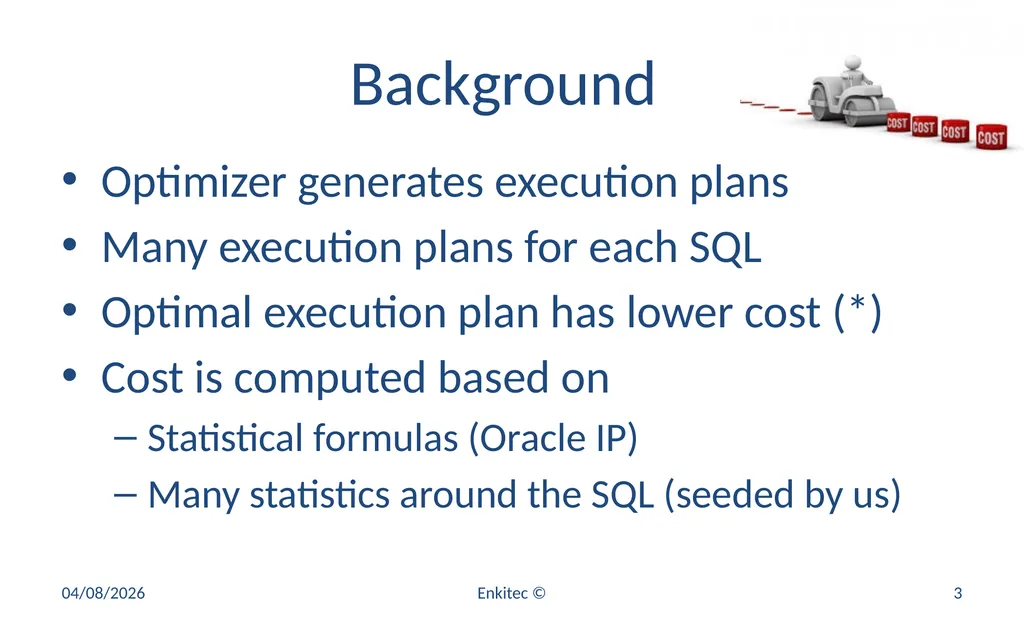 Background

COST COST COST COST

• Optimizer generates execution plans
• Many execution plans for each SQL
• Optimal execution plan has lower cost (*)
• Cost is computed based on
– Statistical formulas (Oracle IP)
– Many statistics around the SQL (seeded by us)

04/08/2026 Enkitec © 3